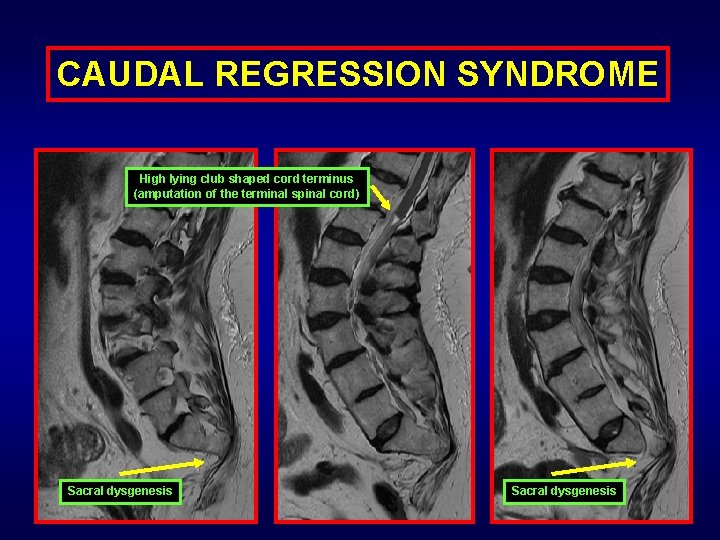 CAUDAL REGRESSION SYNDROME

High lying club shaped cord terminus (amputation of the terminal spinal cord)

Sacral dysgenesis

Sacral dysgenesis